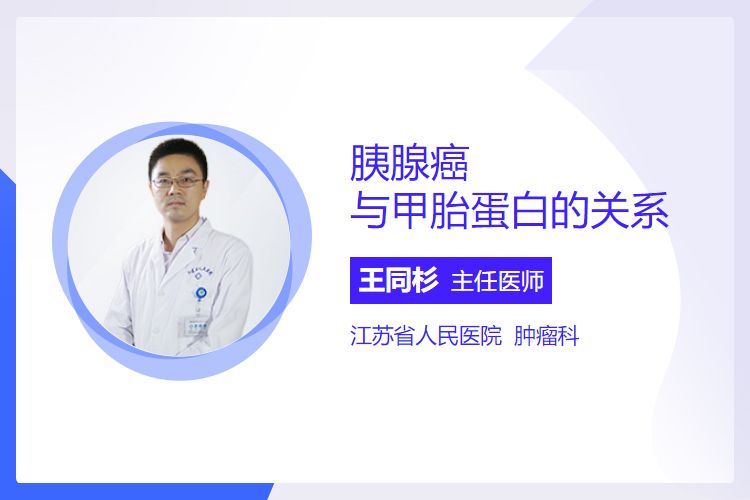 胰腺癌
与甲胎蛋白的关系

王同杉 主任医师

江苏省人民医院 肿瘤科